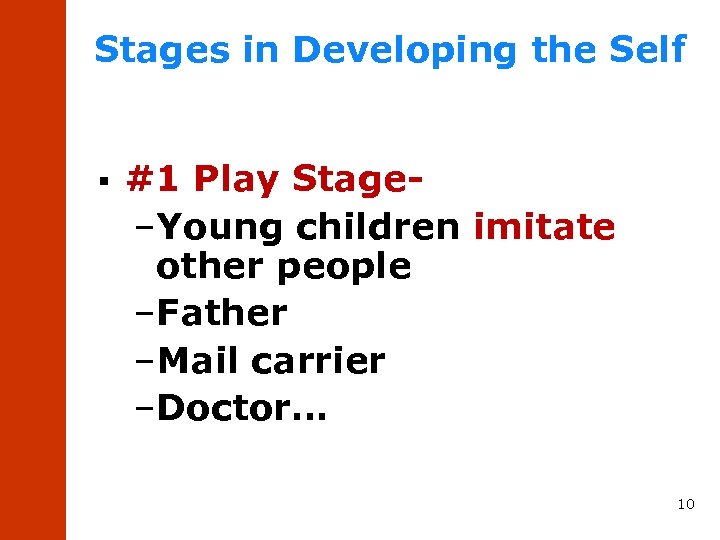 Stages in Developing the Self

▪ #1 Play Stage-
–Young children imitate other people
–Father
–Mail carrier
–Doctor…

10